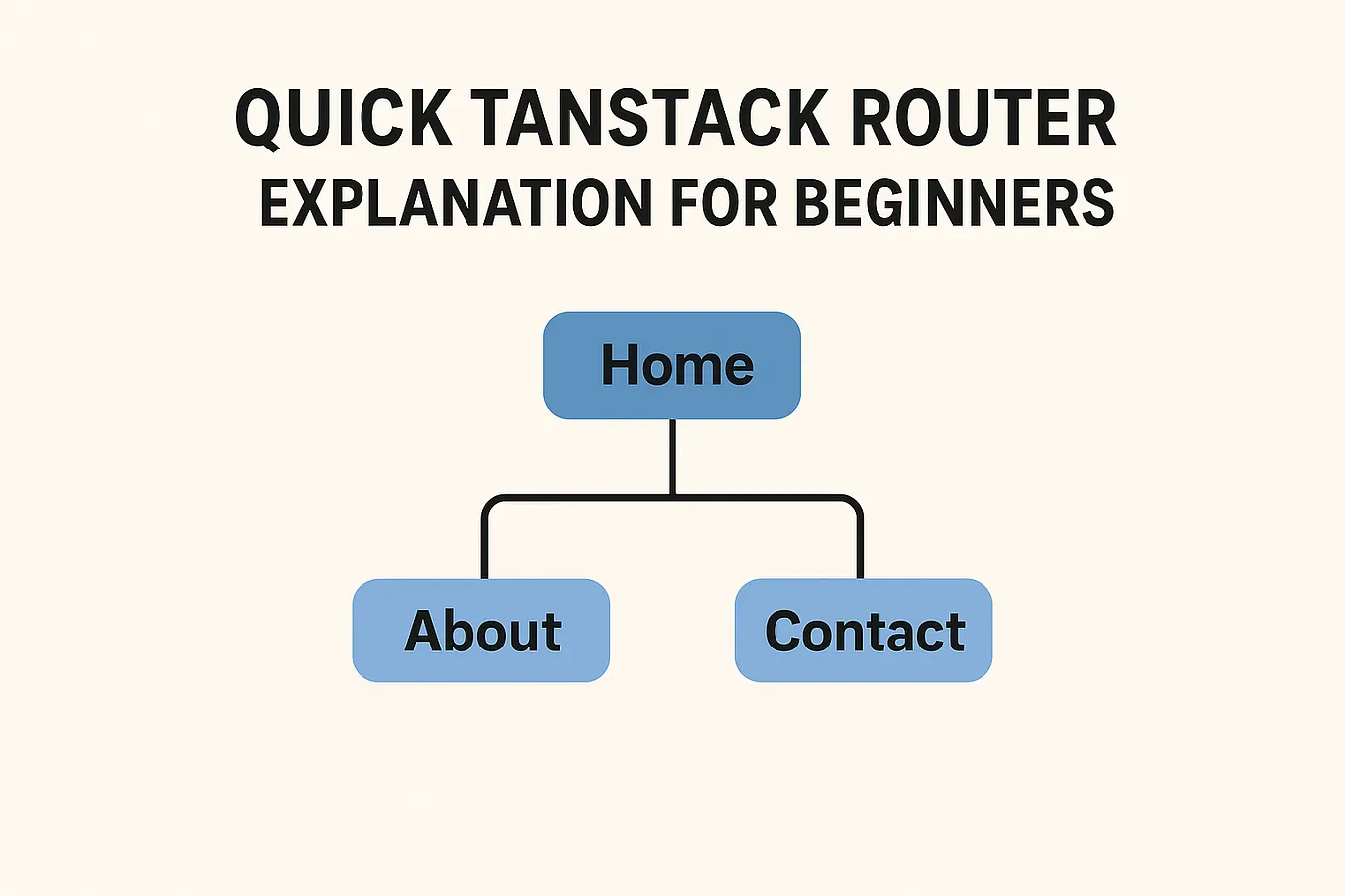 QUICK TANSTACK ROUTER
EXPLANATION FOR BEGINNERS

Home

About

Contact